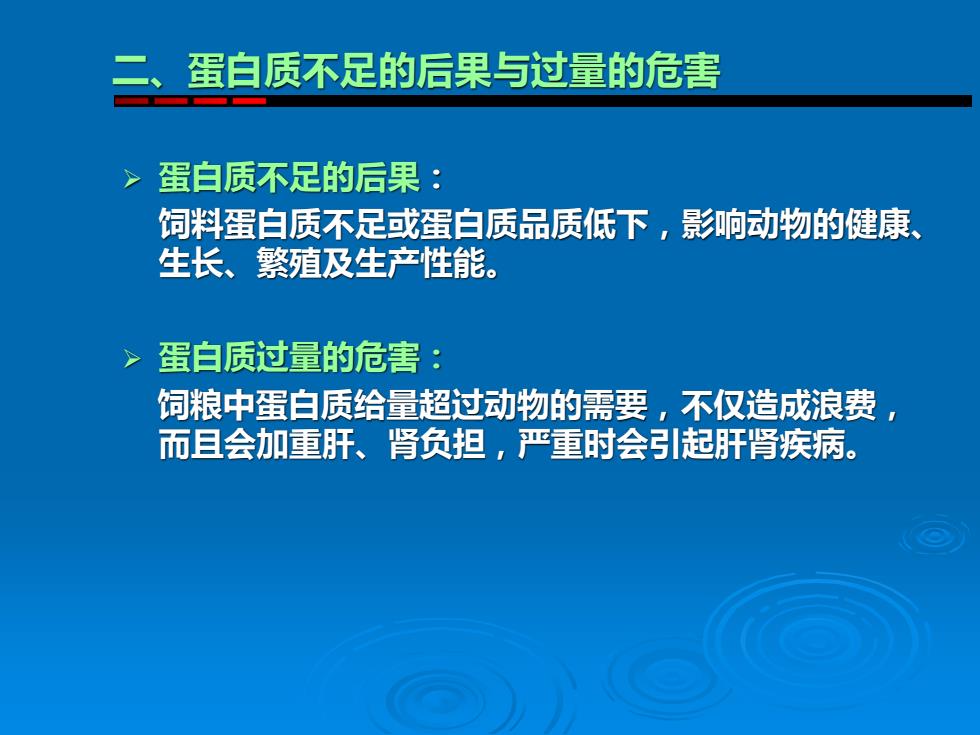 二、蛋白质不足的后果与过量的危害

➢ 蛋白质不足的后果：
饲料蛋白质不足或蛋白质品质低下，影响动物的健康、生长、繁殖及生产性能。

➢ 蛋白质过量的危害：
饲粮中蛋白质给量超过动物的需要，不仅造成浪费，而且会加重肝、肾负担，严重时会引起肝肾疾病。